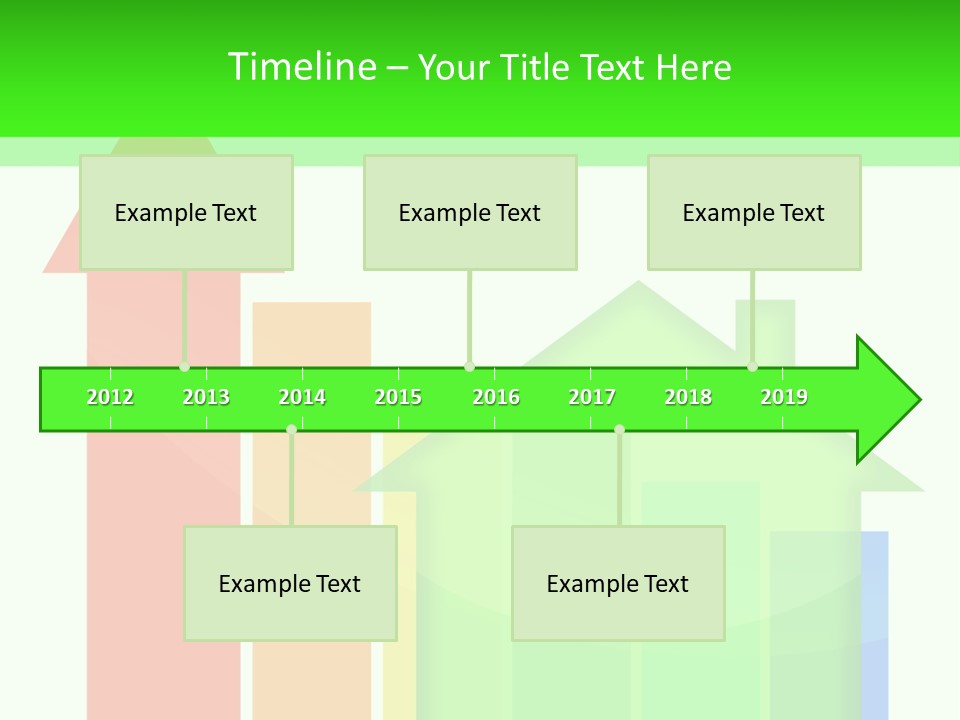 Timeline – Your Title Text Here

Example Text

Example Text

Example Text

2012 2013 2014 2015 2016 2017 2018 2019

Example Text

Example Text